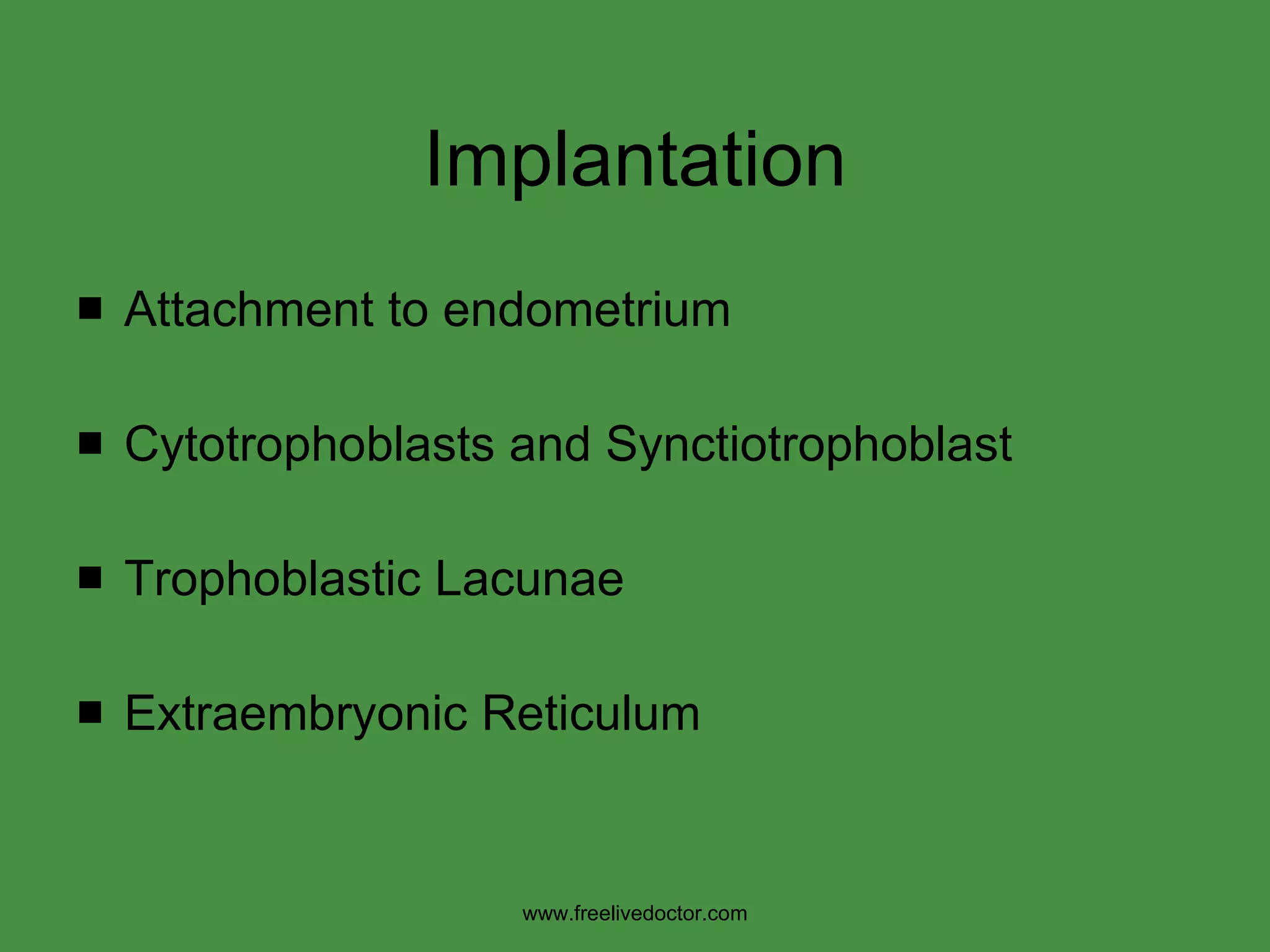 Implantation

■ Attachment to endometrium

■ Cytotrophoblasts and Synctiotrophoblast

■ Trophoblastic Lacunae

■ Extraembryonic Reticulum

www.freelivedoctor.com